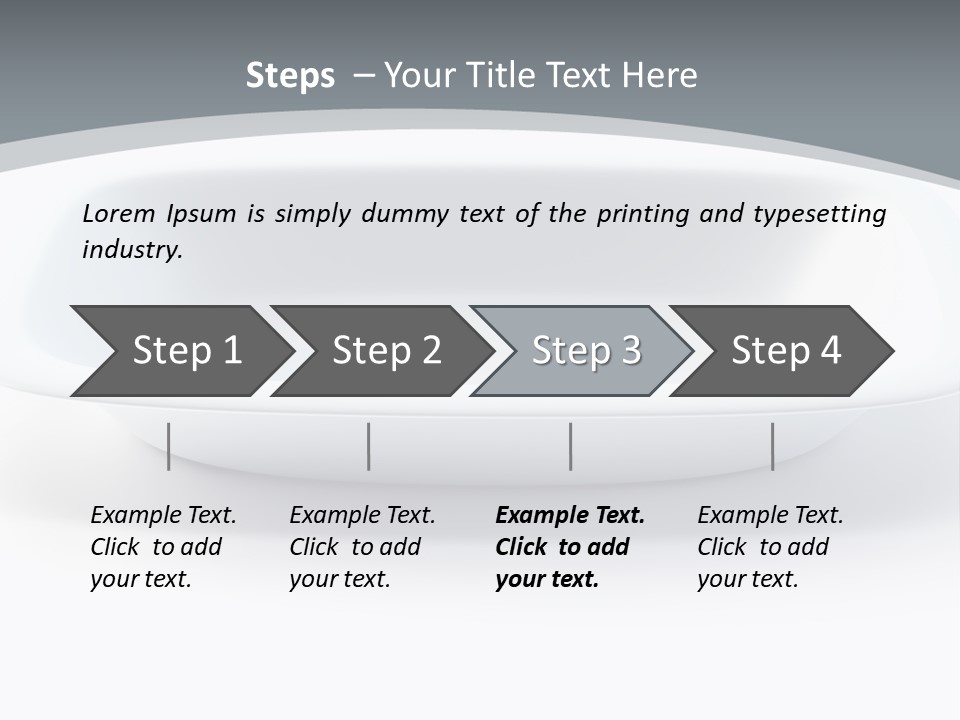 Steps – Your Title Text Here

Lorem Ipsum is simply dummy text of the printing and typesetting industry.

Step 1

Step 2

Step 3

Step 4

Example Text. Click to add your text.

Example Text. Click to add your text.

Example Text. Click to add your text.

Example Text. Click to add your text.